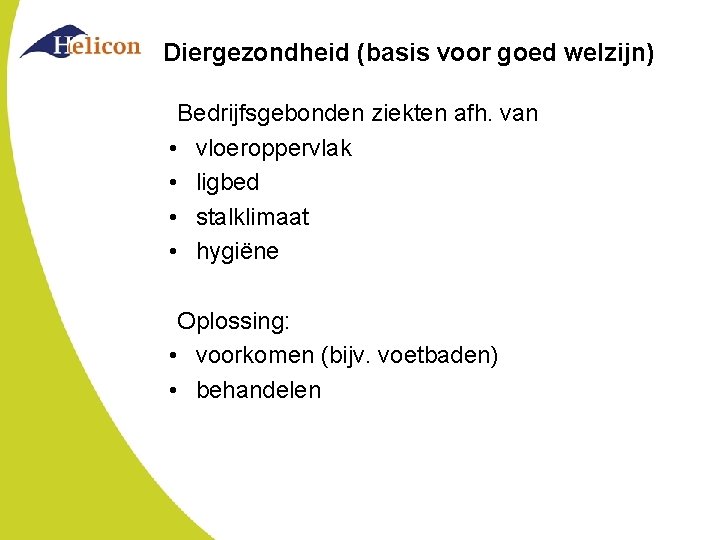 Helicon

Diergezondheid (basis voor goed welzijn)

Bedrijfsgebonden ziekten afh. van
• vloeroppervlak
• ligbed
• stalklimaat
• hygiëne

Oplossing:
• voorkomen (bijv. voetbaden)
• behandelen